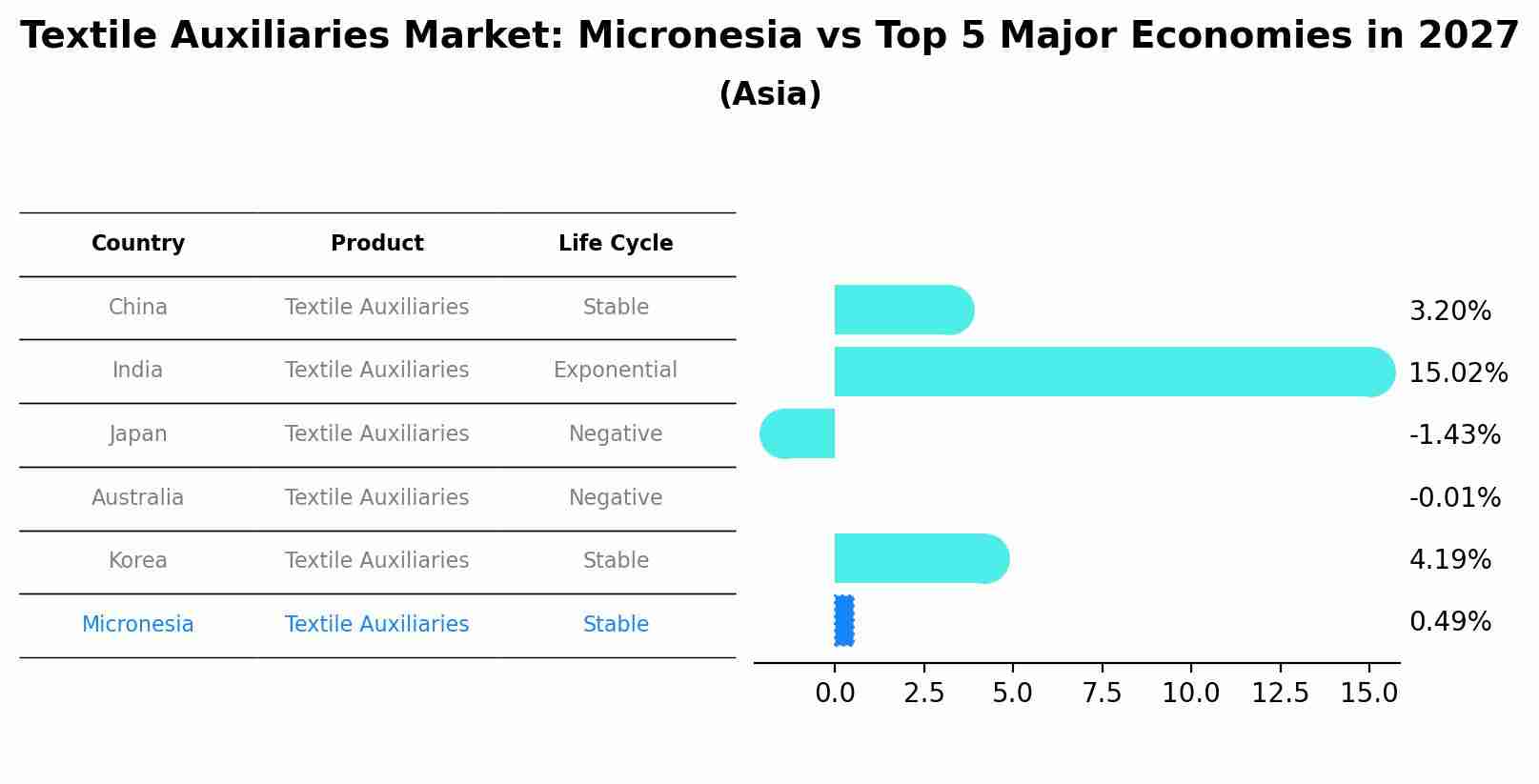 Textile Auxiliaries Market: Micronesia vs Top 5 Major Economies in 2027
(Asia)

| Country | Product | Life Cycle |
|---|---|---|
| China | Textile Auxiliaries | Stable |
| India | Textile Auxiliaries | Exponential |
| Japan | Textile Auxiliaries | Negative |
| Australia | Textile Auxiliaries | Negative |
| Korea | Textile Auxiliaries | Stable |
| Micronesia | Textile Auxiliaries | Stable |

3.20%
15.02%
-1.43%
-0.01%
4.19%
0.49%

0.0 2.5 5.0 7.5 10.0 12.5 15.0